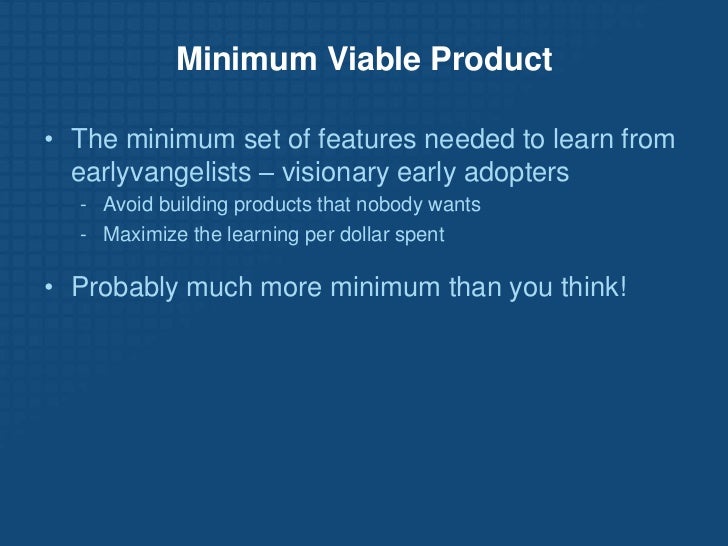 Minimum Viable Product

• The minimum set of features needed to learn from earlyvangelists – visionary early adopters
- Avoid building products that nobody wants
- Maximize the learning per dollar spent

• Probably much more minimum than you think!